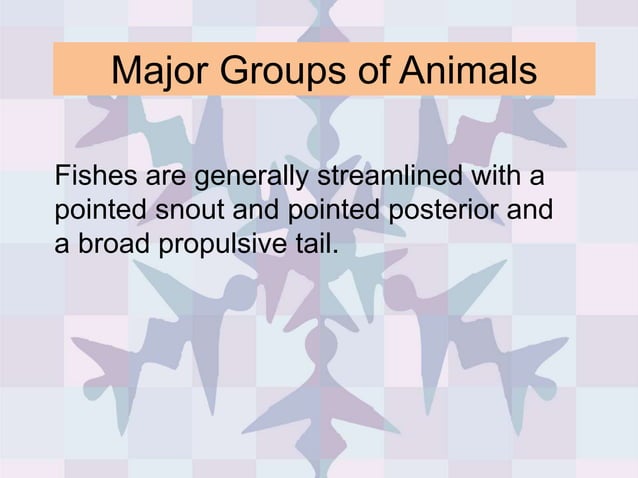 Major Groups of Animals

Fishes are generally streamlined with a pointed snout and pointed posterior and a broad propulsive tail.